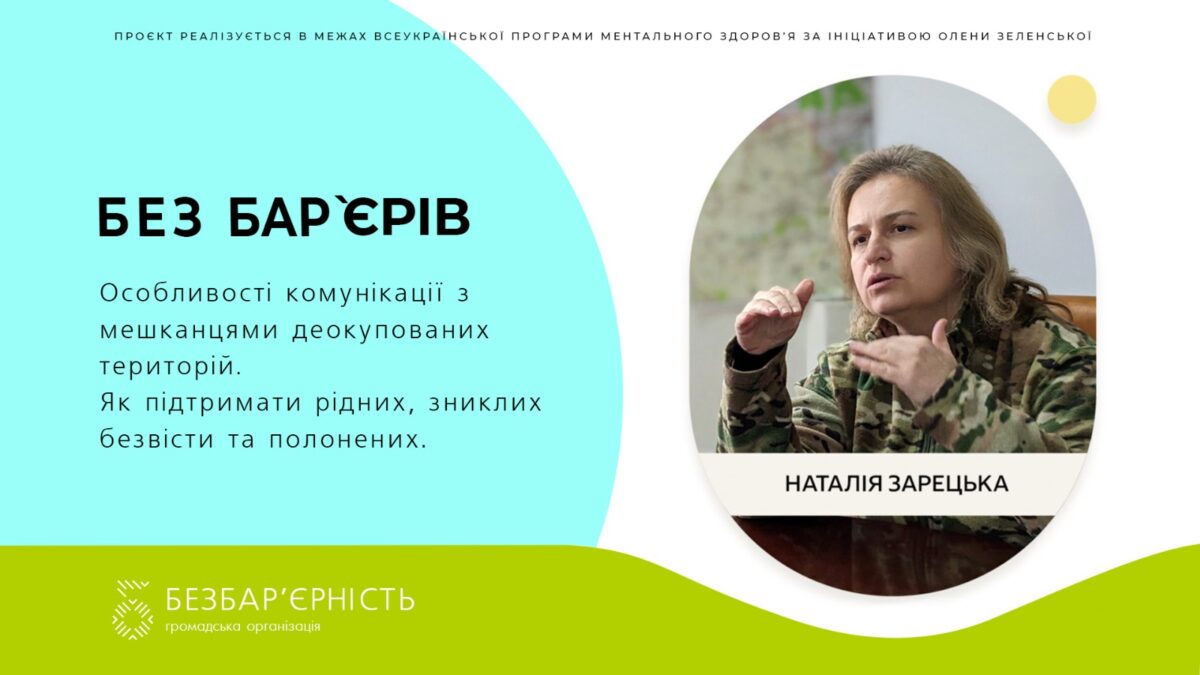 ПРОЄКТ РЕАЛІЗУЄТЬСЯ В МЕЖАХ ВСЕУКРАЇНСЬКОЇ ПРОГРАМИ МЕНТАЛЬНОГО ЗДОРОВ'Я ЗА ІНІЦІАТИВОЮ ОЛЕНИ ЗЕЛЕНСЬКОЇ

БЕЗ БАР`ЄРІВ

Особливості комунікації з мешканцями деокупованих територій.
Як підтримати рідних, зниклих безвісти та полонених.

НАТАЛІЯ ЗАРЕЦЬКА

БЕЗБАР'ЄРНІСТЬ
громадська організація